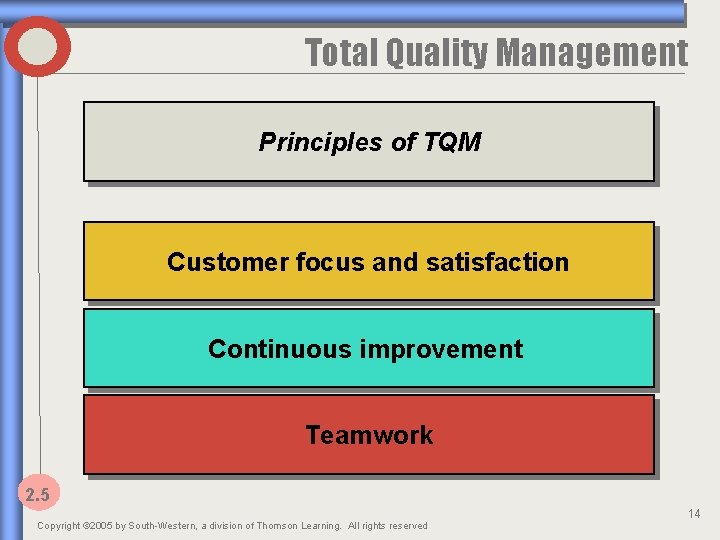 Total Quality Management

Principles of TQM

Customer focus and satisfaction

Continuous improvement

Teamwork

2.5

14

Copyright ©2005 by South-Western, a division of Thomson Learning. All rights reserved